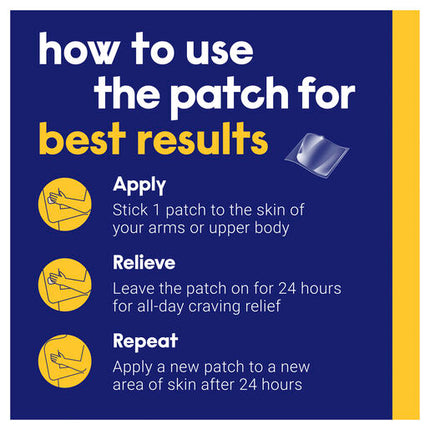 how to use the patch for best results

Apply
Stick 1 patch to the skin of your arms or upper body

Relieve
Leave the patch on for 24 hours for all-day craving relief

Repeat
Apply a new patch to a new area of skin after 24 hours